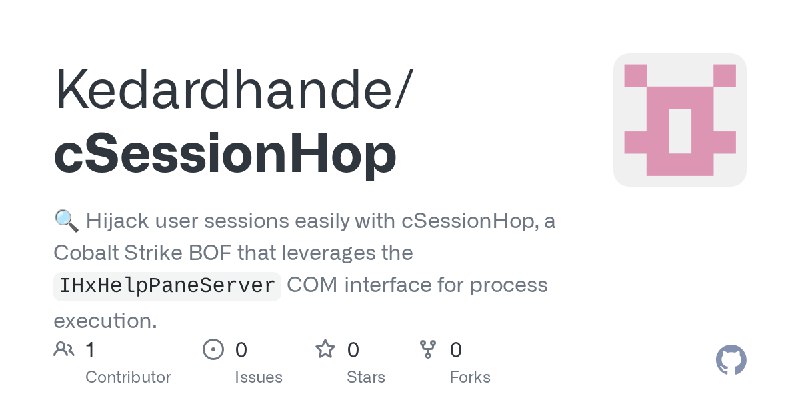 Kedardhande/
cSessionHop

🔍 Hijack user sessions easily with cSessionHop, a Cobalt Strike BOF that leverages the IHxHelpPaneServer COM interface for process execution.

1
Contributor

0
Issues

0
Stars

0
Forks